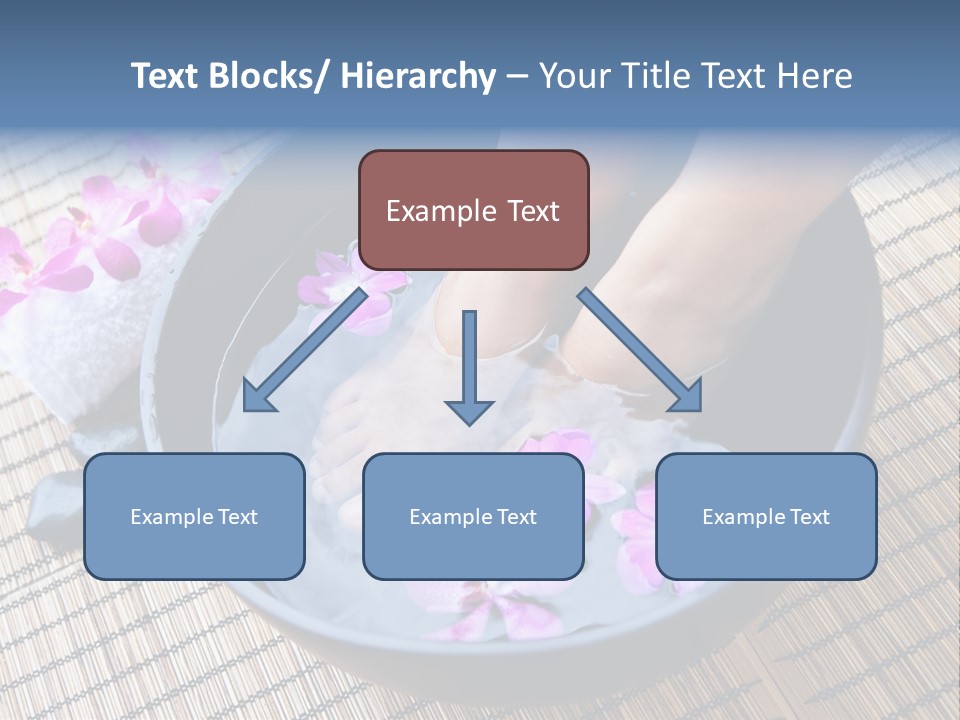 Text Blocks/ Hierarchy – Your Title Text Here

Example Text

Example Text

Example Text

Example Text